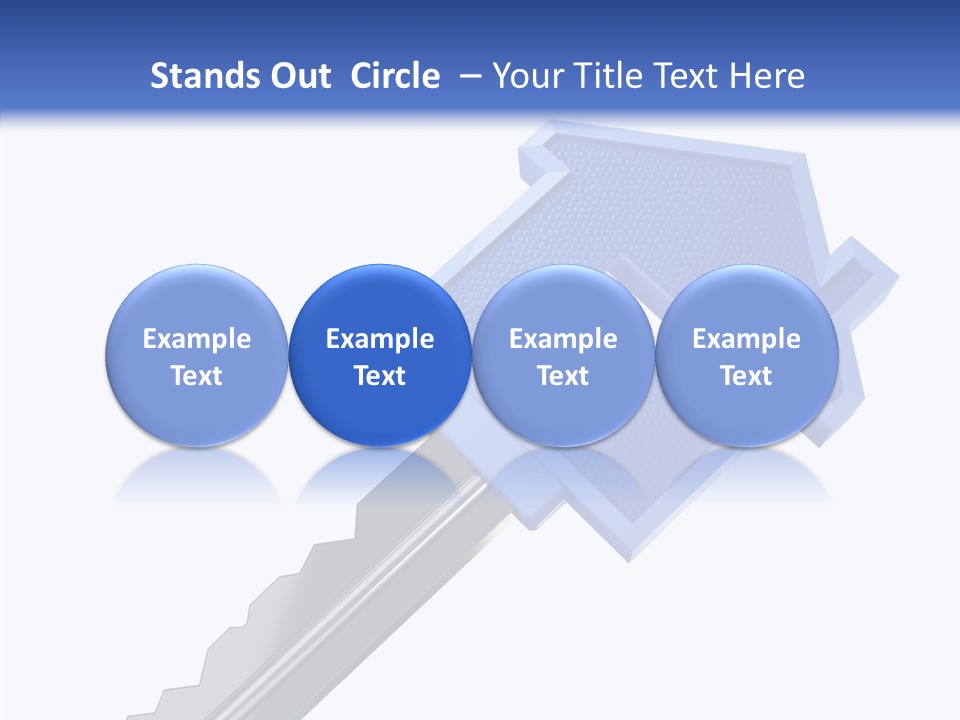 Stands Out Circle – Your Title Text Here

Example Text

Example Text

Example Text

Example Text